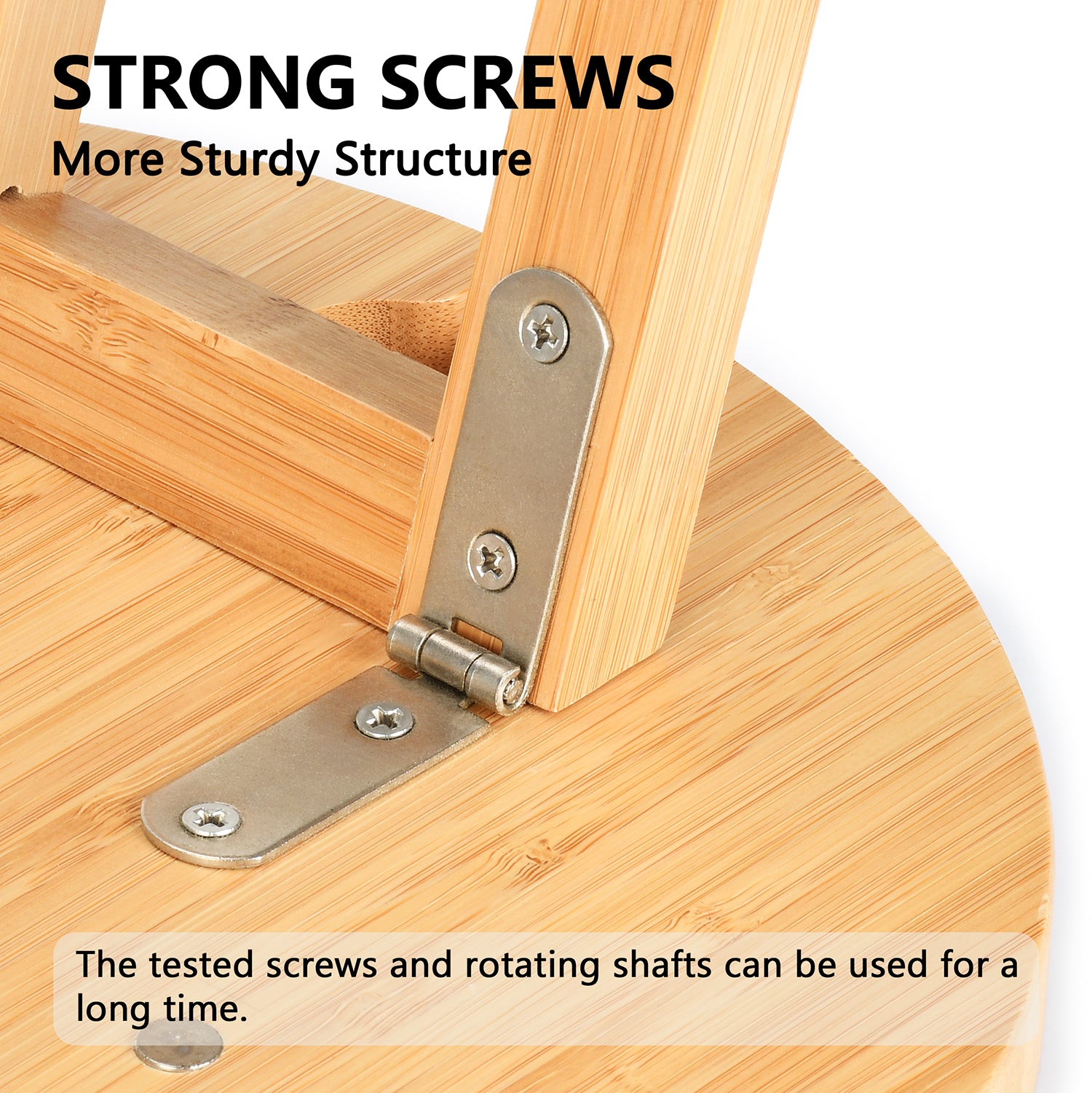 STRONG SCREWS
More Sturdy Structure

The tested screws and rotating shafts can be used for a long time.